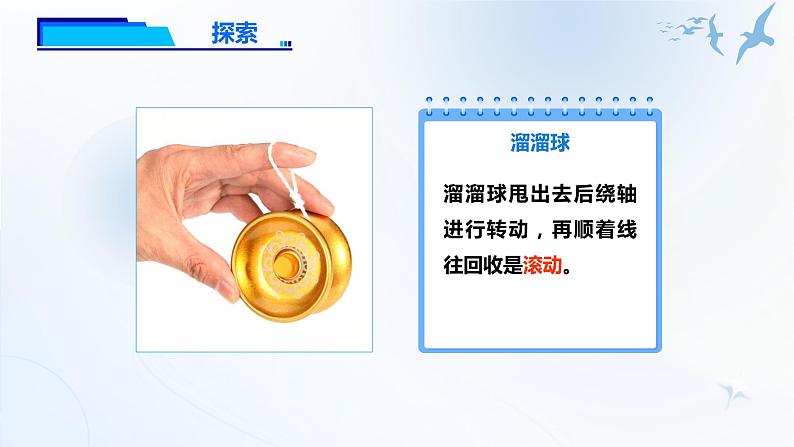 探索

溜溜球

溜溜球甩出去后绕轴进行转动，再顺着线往回收是滚动。